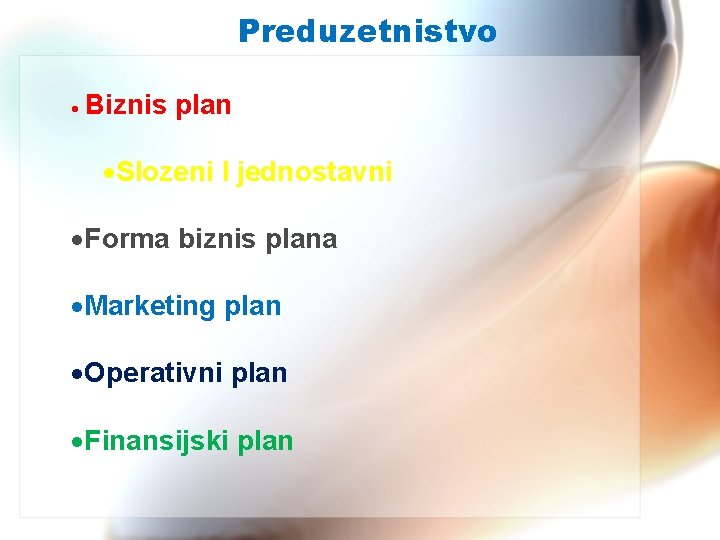 Preduzetnistvo

• Biznis plan

•Slozeni I jednostavni

•Forma biznis plana

•Marketing plan

•Operativni plan

•Finansijski plan